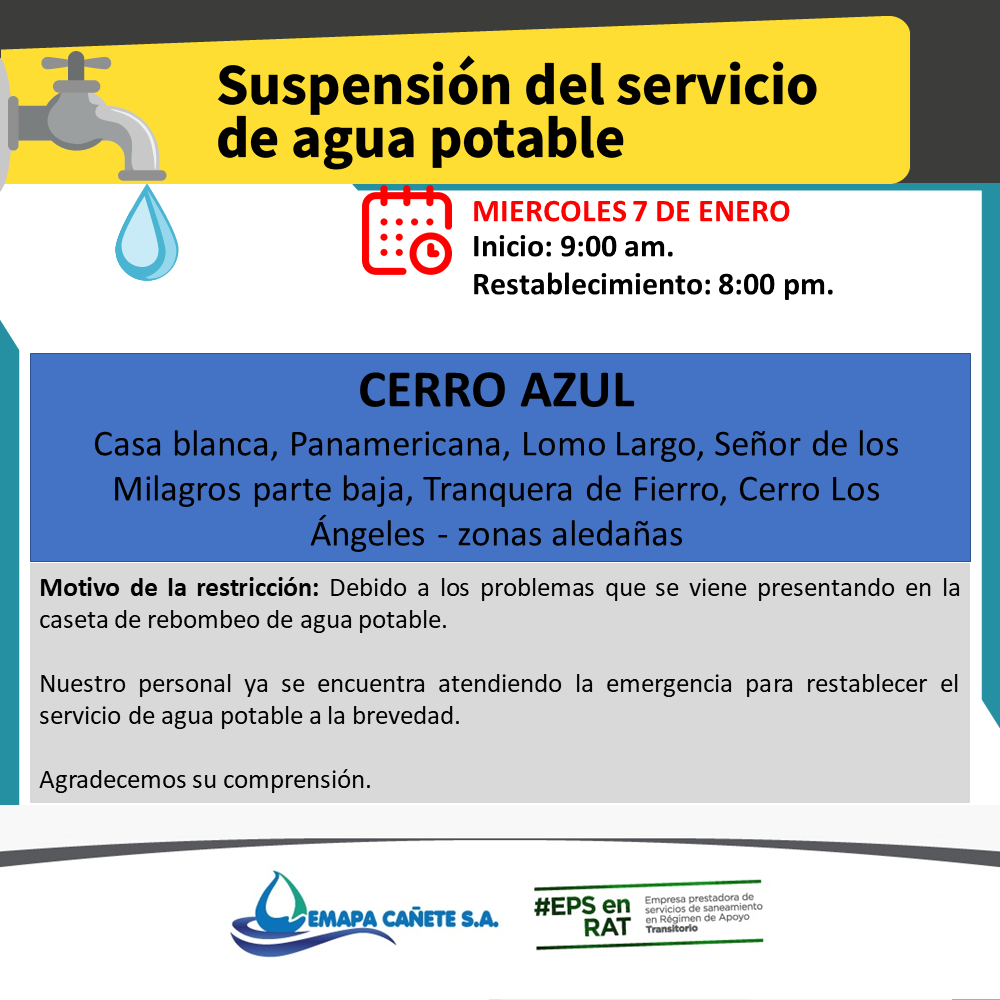 Suspensión del servicio de agua potable

MIERCOLES 7 DE ENERO
Inicio: 9:00 am.
Restablecimiento: 8:00 pm.

CERRO AZUL
Casa blanca, Panamericana, Lomo Largo, Señor de los Milagros parte baja, Tranquera de Fierro, Cerro Los Ángeles - zonas aledañas

Motivo de la restricción: Debido a los problemas que se viene presentando en la caseta de rebombeo de agua potable.

Nuestro personal ya se encuentra atendiendo la emergencia para restablecer el servicio de agua potable a la brevedad.

Agradecemos su comprensión.

EMAPA CAÑETE S.A.

#EPS en RAT
Empresa prestadora de servicios de saneamiento en Régimen de Apoyo Transitorio